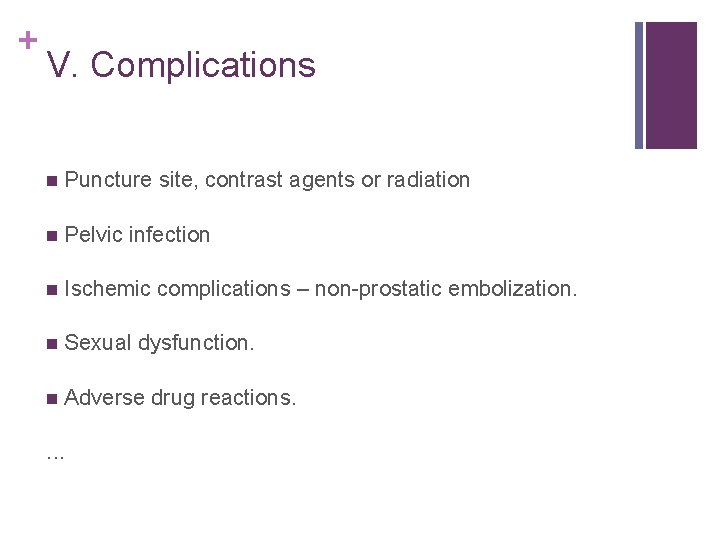 + V. Complications

- Puncture site, contrast agents or radiation
- Pelvic infection
- Ischemic complications – non-prostatic embolization.
- Sexual dysfunction.
- Adverse drug reactions.

…